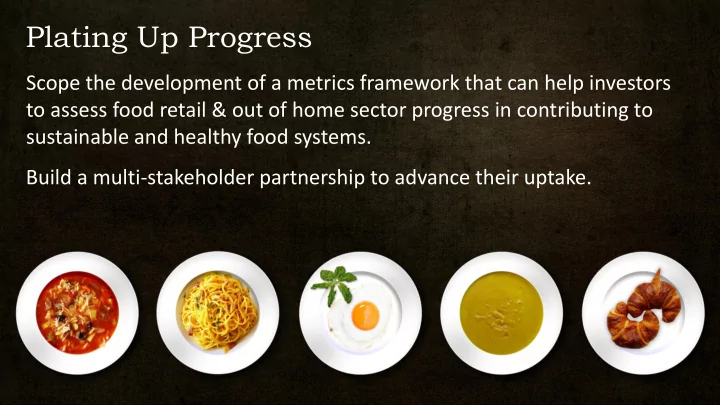 Plating Up Progress

Scope the development of a metrics framework that can help investors to assess food retail & out of home sector progress in contributing to sustainable and healthy food systems.

Build a multi-stakeholder partnership to advance their uptake.